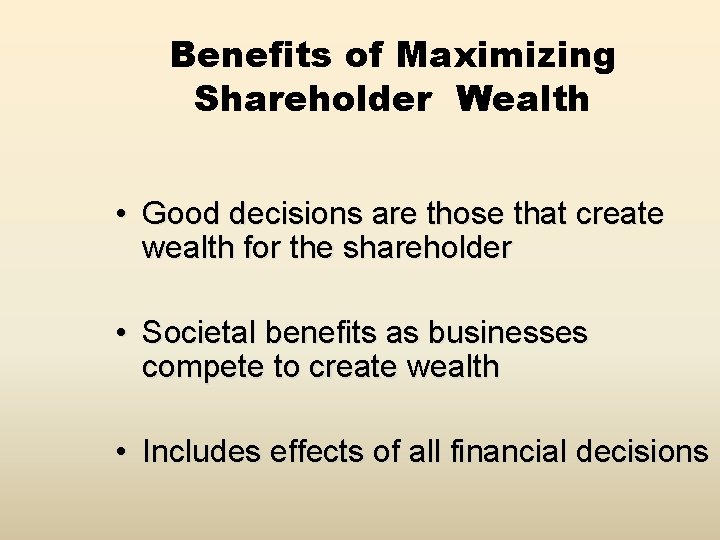 Benefits of Maximizing Shareholder Wealth

• Good decisions are those that create wealth for the shareholder

• Societal benefits as businesses compete to create wealth

• Includes effects of all financial decisions